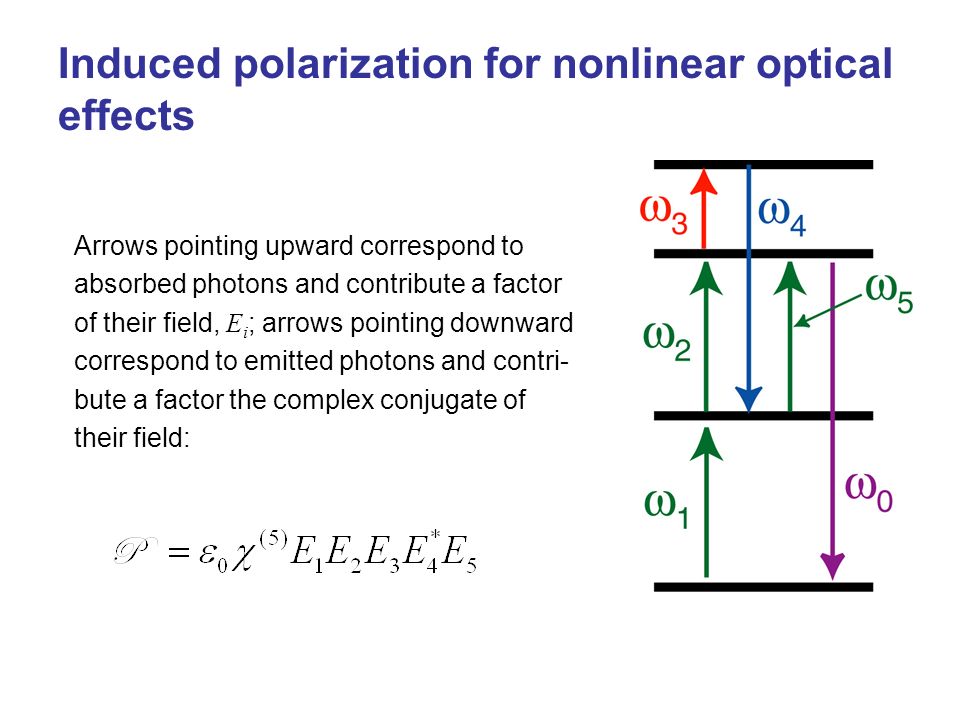 Induced polarization for nonlinear optical effects

Arrows pointing upward correspond to absorbed photons and contribute a factor of their field, $E_i$; arrows pointing downward correspond to emitted photons and contribute a factor the complex conjugate of their field:

$\mathscr{P} = \varepsilon_0 \chi^{(5)} E_1 E_2 E_3 E_4^* E_5$

$\omega_3$
$\omega_4$
$\omega_5$
$\omega_2$
$\omega_1$
$\omega_0$